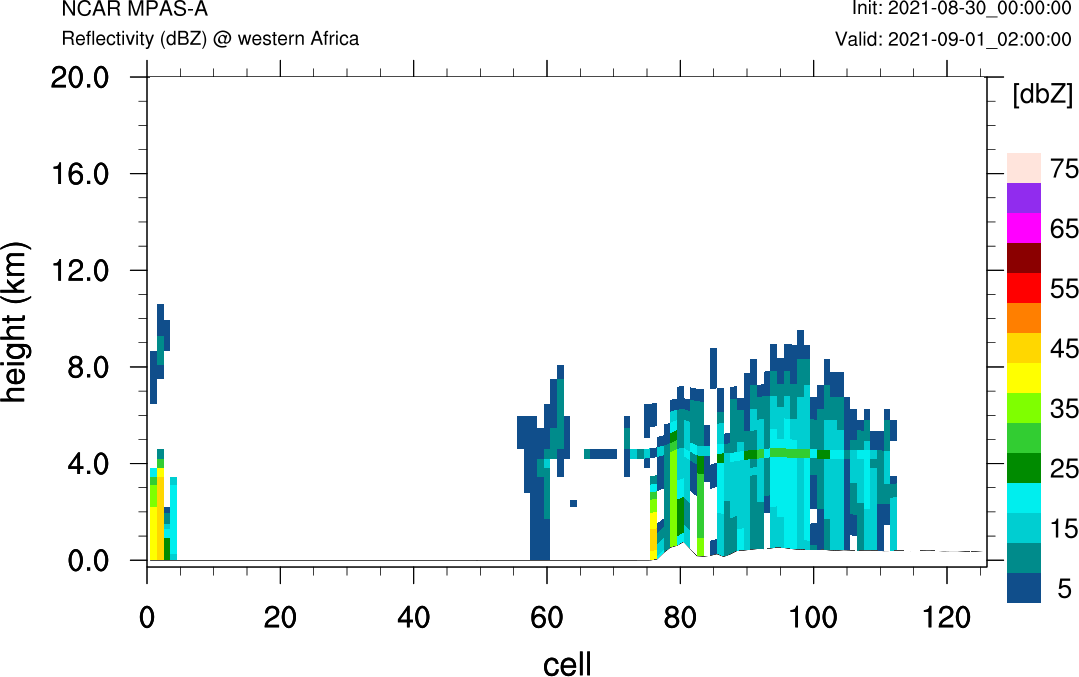 NCAR MPAS-A
Reflectivity (dBZ) @ western Africa

Init: 2021-08-30_00:00:00
Valid: 2021-09-01_02:00:00

height (km)

20.0
16.0
12.0
8.0
4.0
0.0

0 20 40 60 80 100 120

cell

[dbZ]

75
65
55
45
35
25
15
5